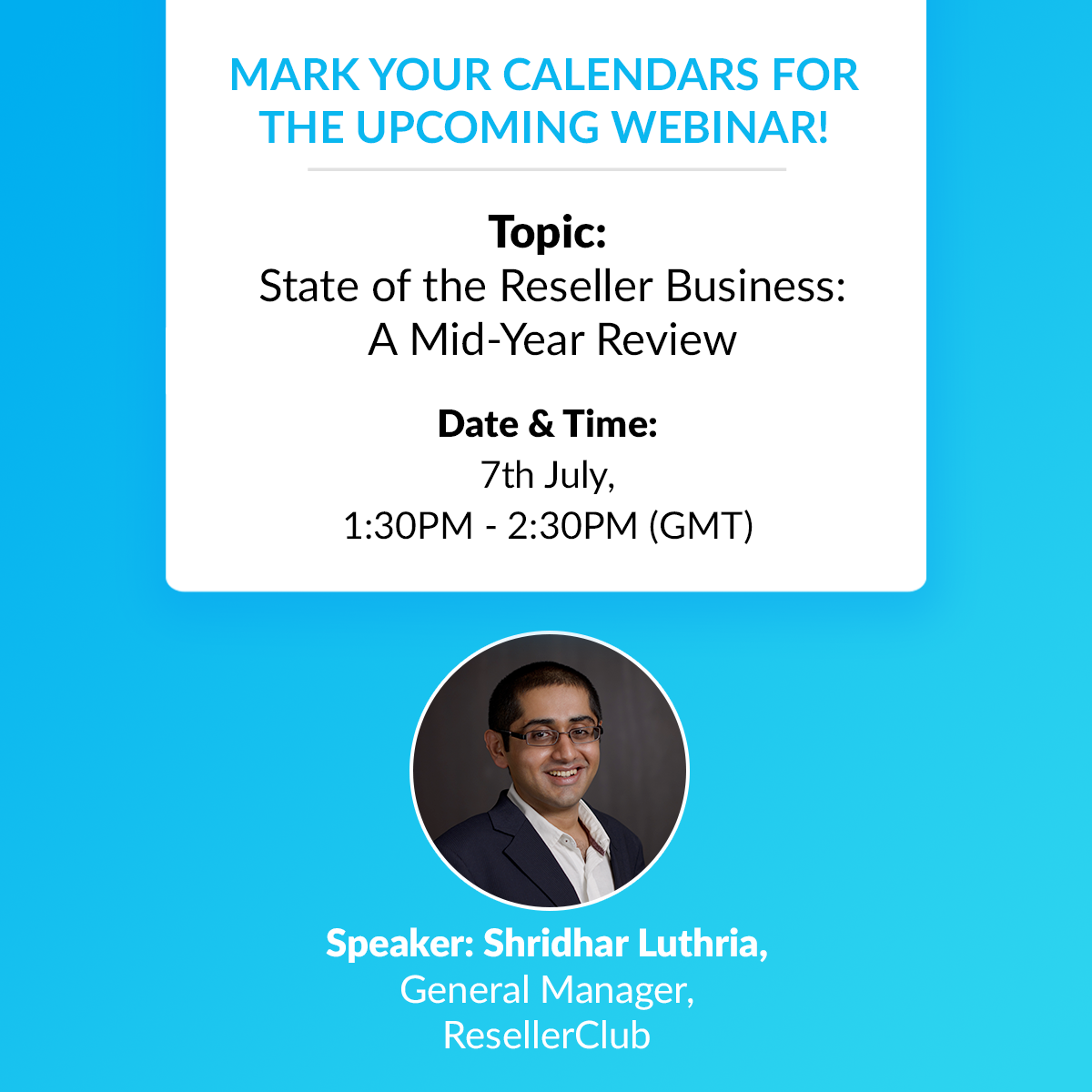 MARK YOUR CALENDARS FOR THE UPCOMING WEBINAR!

Topic:
State of the Reseller Business: A Mid-Year Review

Date & Time:
7th July,
1:30PM - 2:30PM (GMT)

Speaker: Shridhar Luthria,
General Manager,
ResellerClub